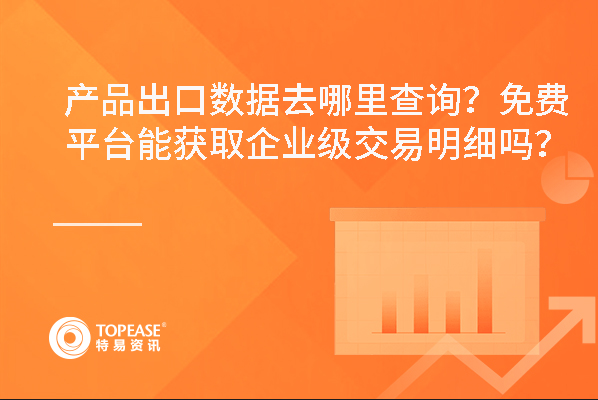 产品出口数据去哪里查询？免费平台能获取企业级交易明细吗？

TOPEASE®
特易资讯